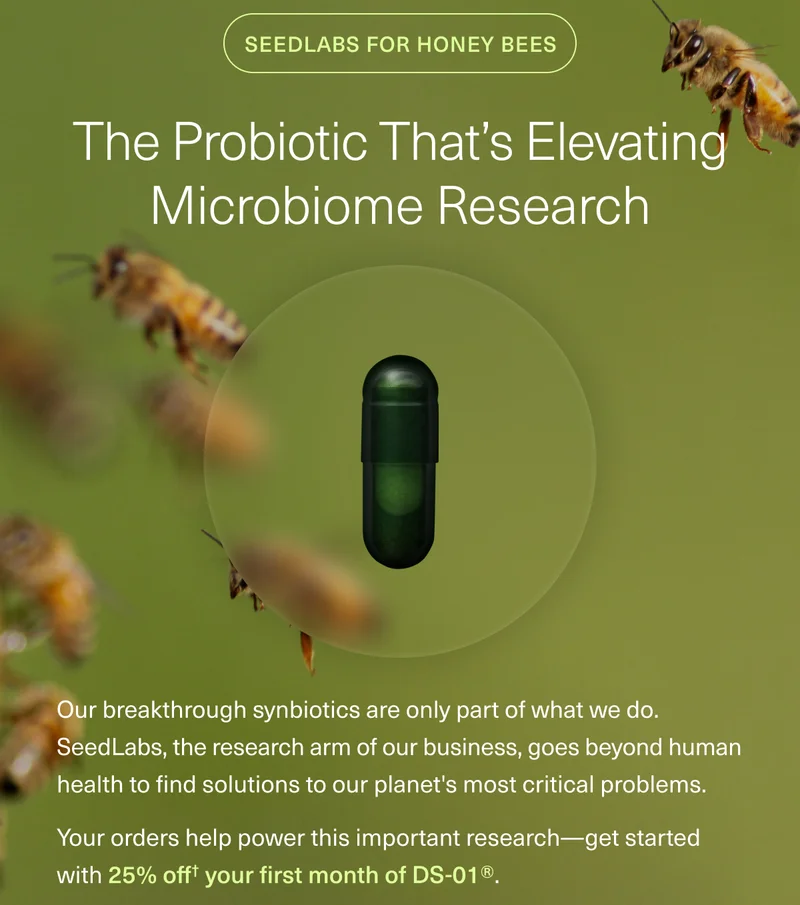 SEEDLABS FOR HONEY BEES

The Probiotic That's Elevating Microbiome Research

Our breakthrough synbiotics are only part of what we do. SeedLabs, the research arm of our business, goes beyond human health to find solutions to our planet's most critical problems.

Your orders help power this important research—get started with 25% off† your first month of DS-01®.